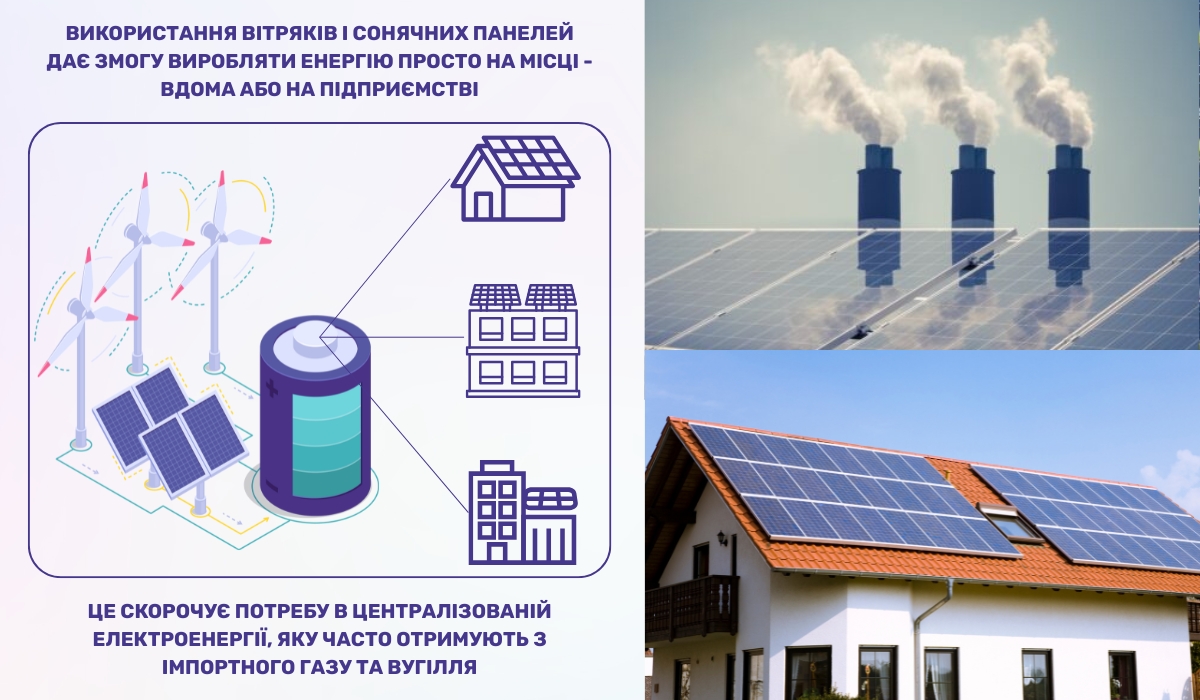 ВИКОРИСТАННЯ ВІТРЯКІВ І СОНЯЧНИХ ПАНЕЛЕЙ ДАЄ ЗМОГУ ВИРОБЛЯТИ ЕНЕРГІЮ ПРОСТО НА МІСЦІ - ВДОМА АБО НА ПІДПРИЄМСТВІ

ЦЕ СКОРОЧУЄ ПОТРЕБУ В ЦЕНТРАЛІЗОВАНІЙ ЕЛЕКТРОЕНЕРГІЇ, ЯКУ ЧАСТО ОТРИМУЮТЬ З ІМПОРТНОГО ГАЗУ ТА ВУГІЛЛЯ